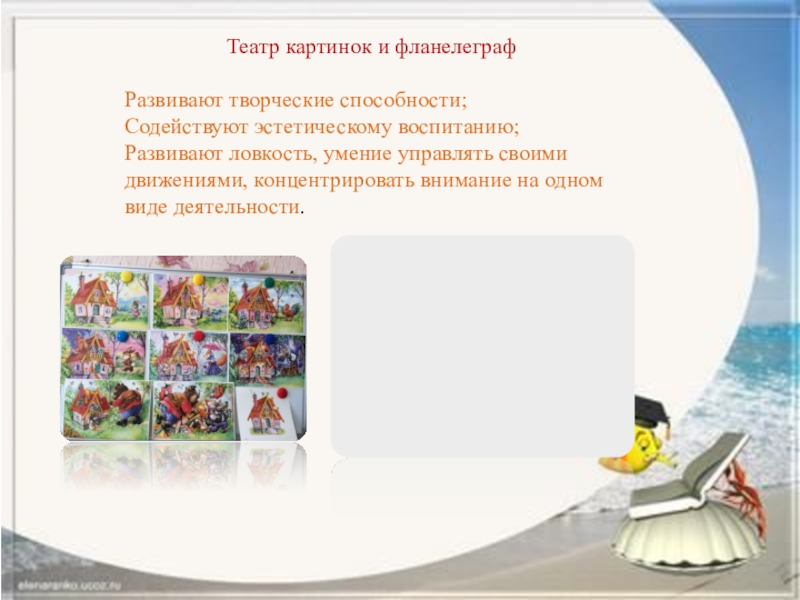 Театр картинок и фланелеграф

Развивают творческие способности;
Содействуют эстетическому воспитанию;
Развивают ловкость, умение управлять своими движениями, концентрировать внимание на одном виде деятельности.

elenaranko.ucoz.ru